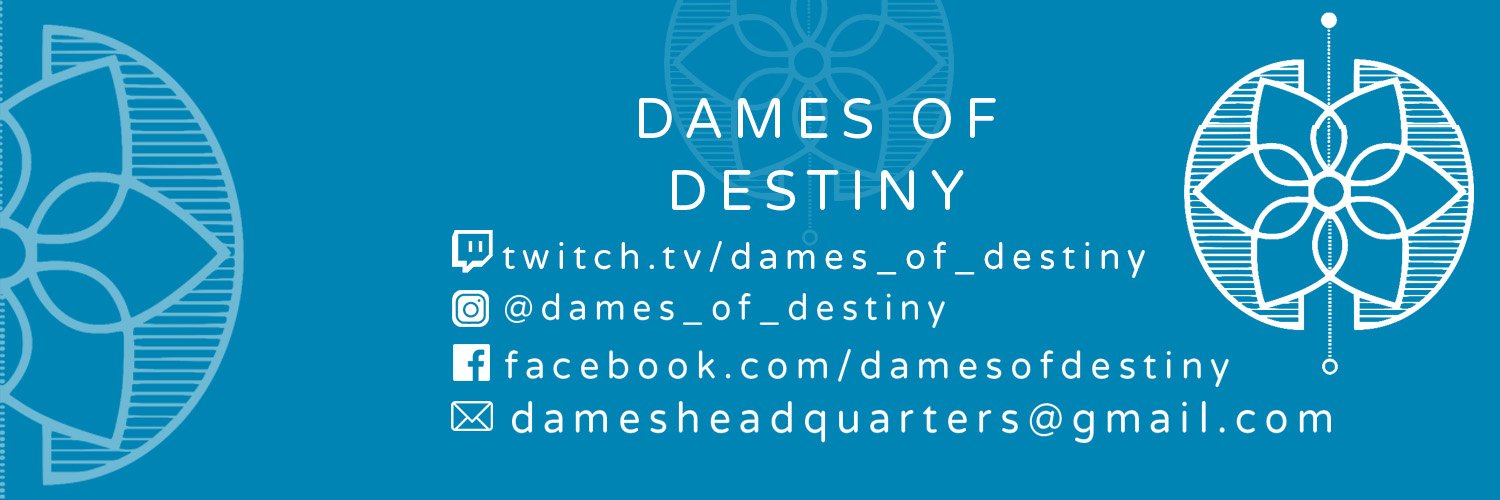 DAMES OF DESTINY

twitch.tv/dames_of_destiny
@dames_of_destiny
facebook.com/damesofdestiny
damesheadquarters@gmail.com